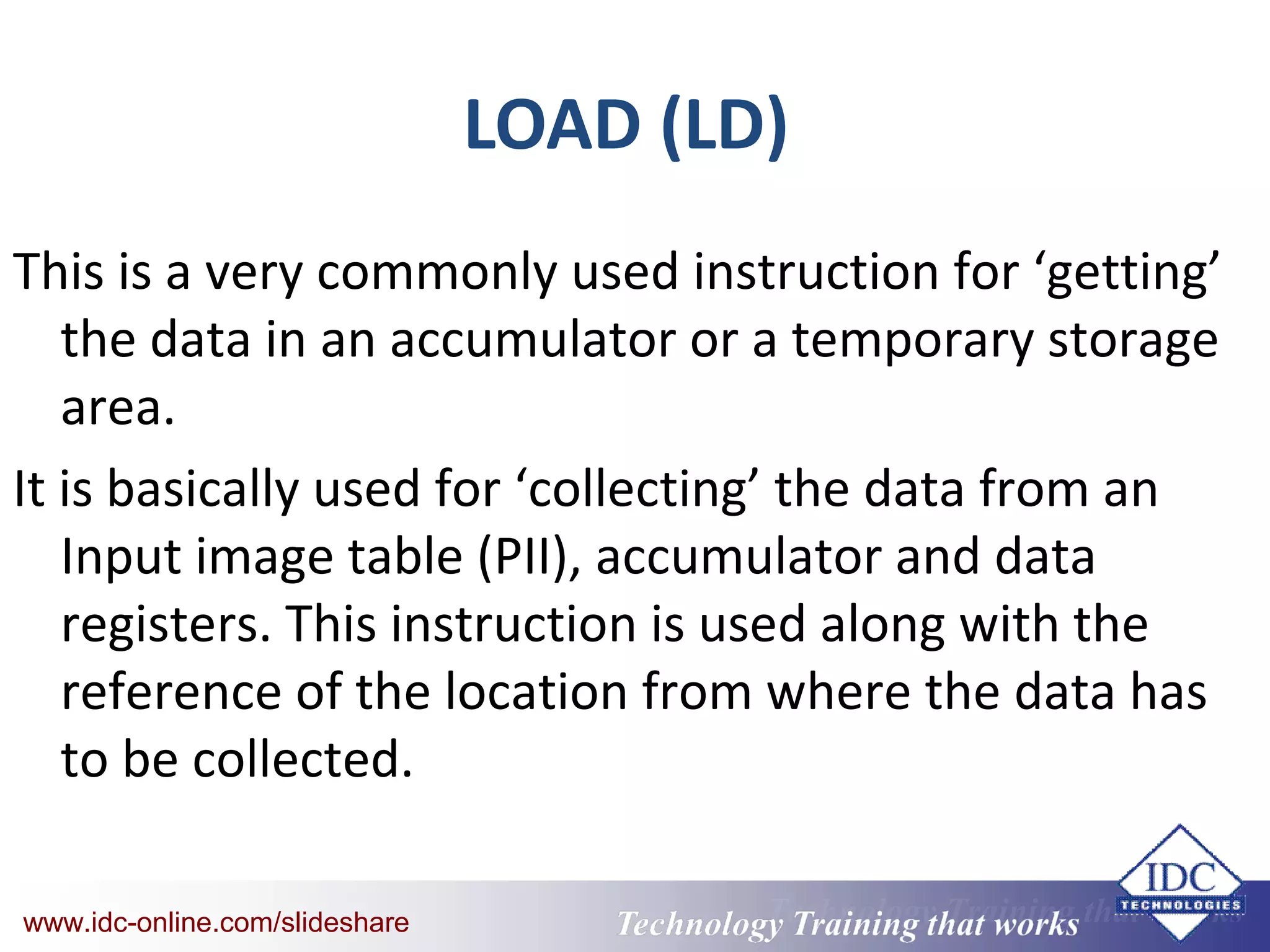 LOAD (LD)

This is a very commonly used instruction for ‘getting’ the data in an accumulator or a temporary storage area.

It is basically used for ‘collecting’ the data from an Input image table (PII), accumulator and data registers. This instruction is used along with the reference of the location from where the data has to be collected.

www.idc-online.com/slideshare

Technology Training that works

IDC TECHNOLOGIES